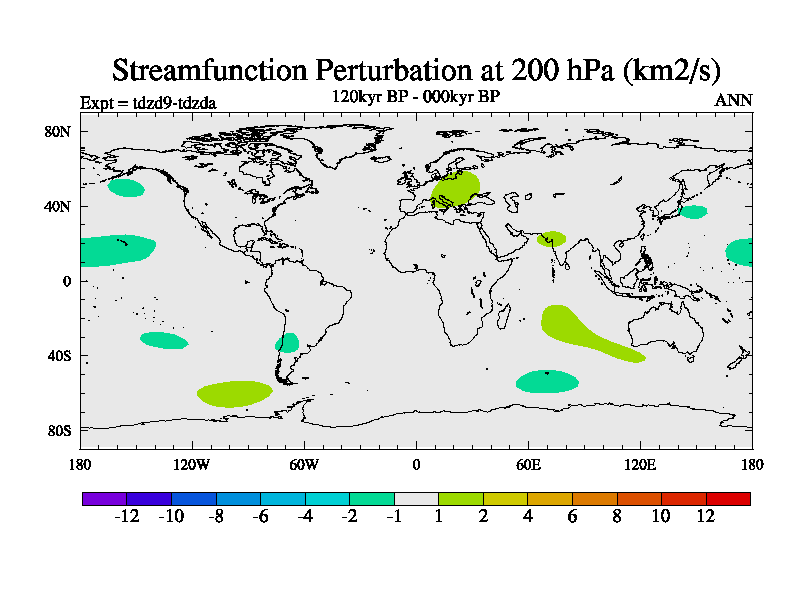 Streamfunction Perturbation at 200 hPa (km2/s)

Expt = tdzd9-tdzda

120kyr BP - 000kyr BP

ANN

80N
40N
0
40S
80S

180
120W
60W
0
60E
120E
180

-12
-10
-8
-6
-4
-2
-1
1
2
4
6
8
10
12